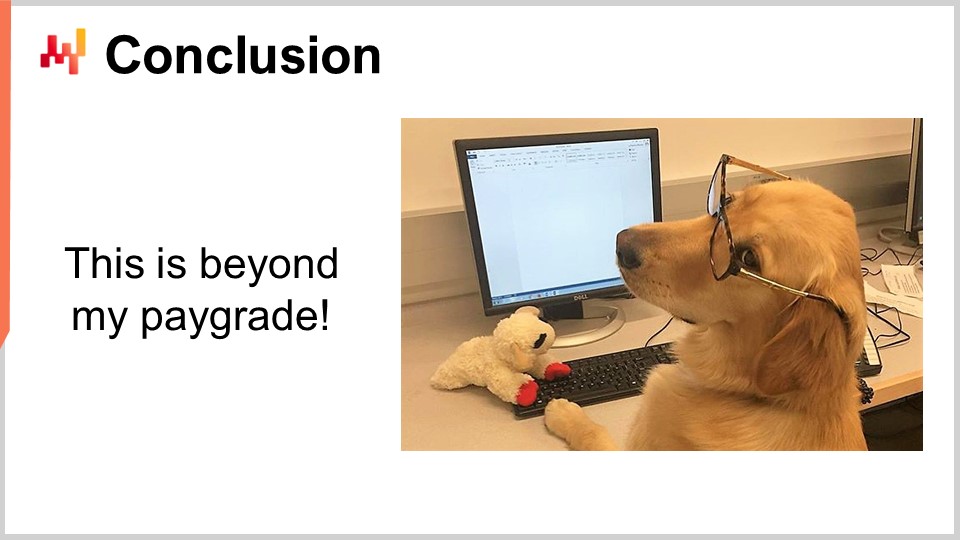 Conclusion

This is beyond my paygrade!

DELL